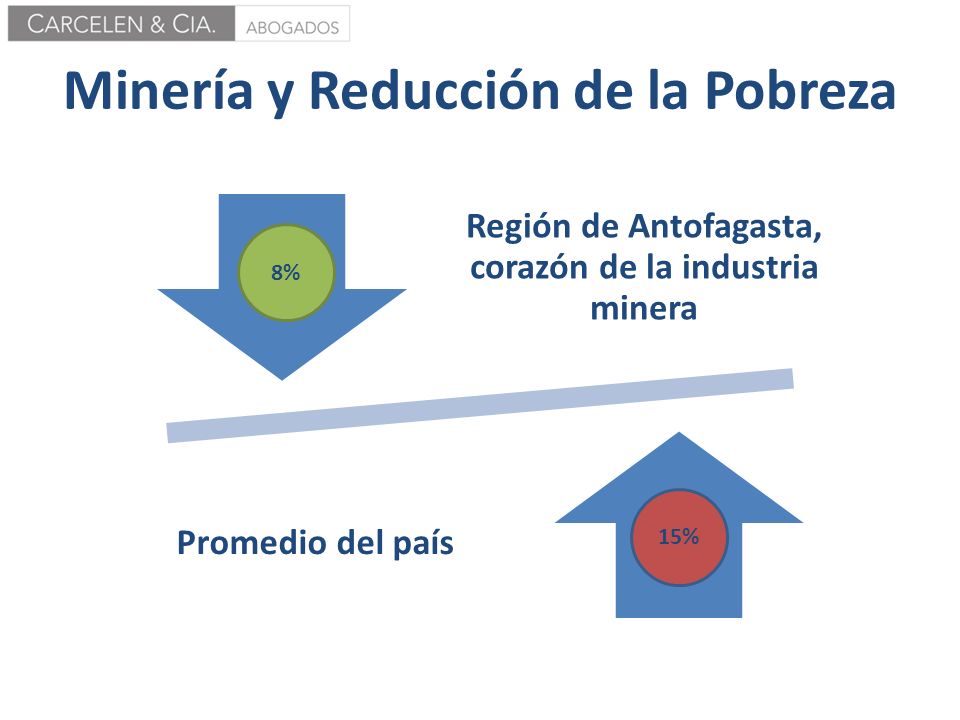 CARCELEN & CIA. ABOGADOS

Minería y Reducción de la Pobreza

8%

Región de Antofagasta, corazón de la industria minera

Promedio del país

15%